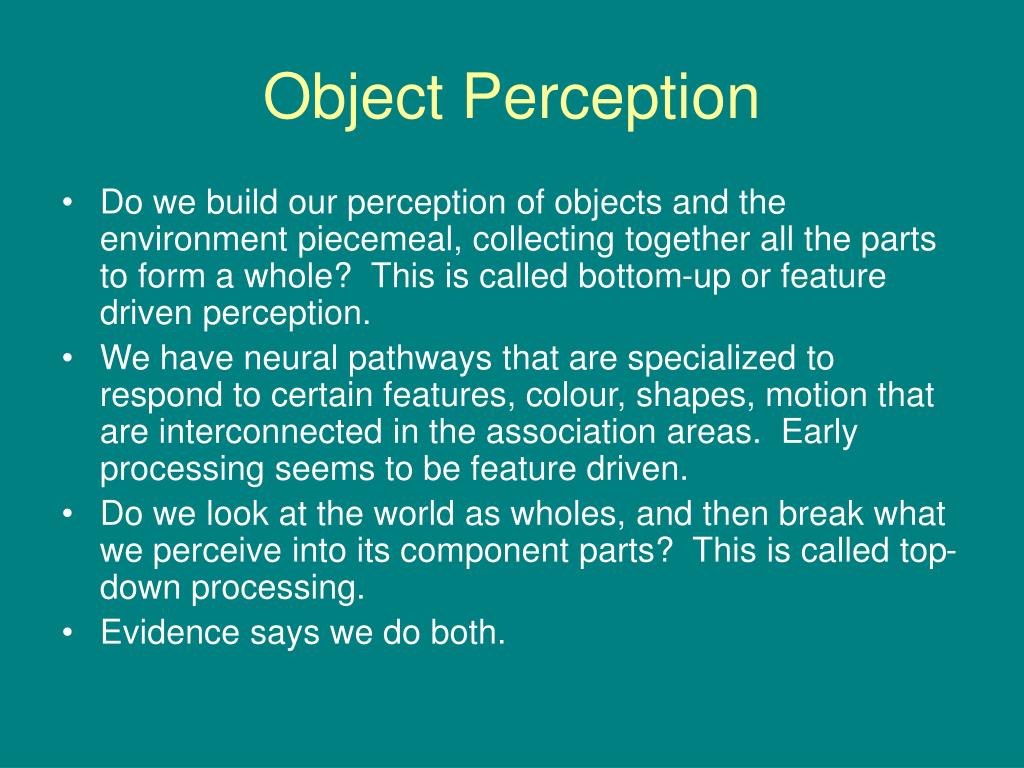 Object Perception

• Do we build our perception of objects and the environment piecemeal, collecting together all the parts to form a whole? This is called bottom-up or feature driven perception.
• We have neural pathways that are specialized to respond to certain features, colour, shapes, motion that are interconnected in the association areas. Early processing seems to be feature driven.
• Do we look at the world as wholes, and then break what we perceive into its component parts? This is called top-down processing.
• Evidence says we do both.